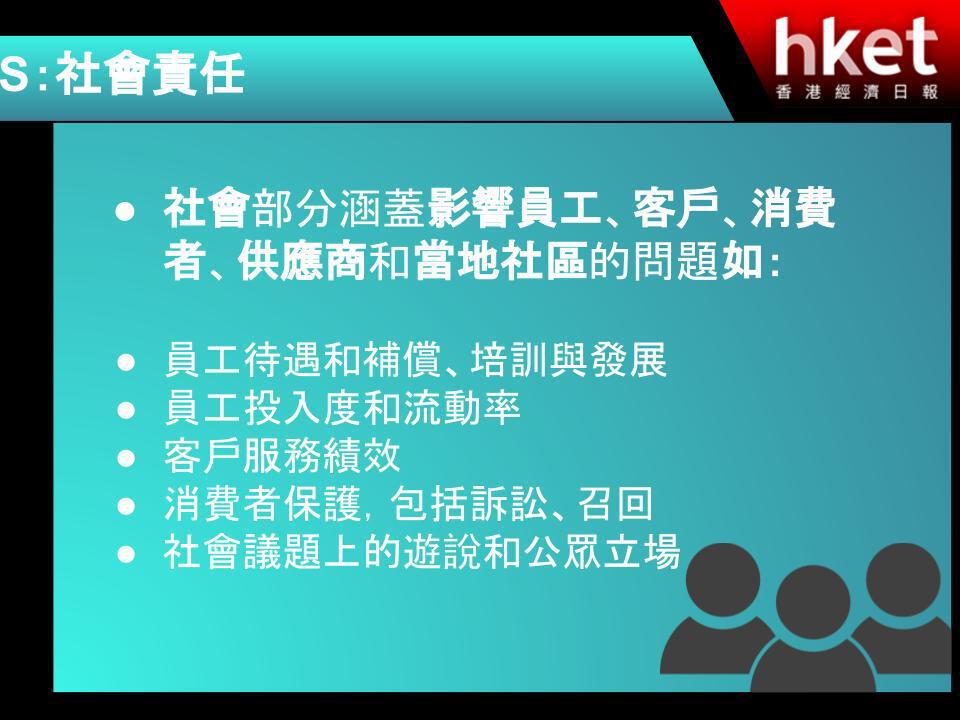 S：社會責任

hket
香港經濟日報

● 社會部分涵蓋影響員工、客戶、消費者、供應商和當地社區的問題如：

● 員工待遇和補償、培訓與發展
● 員工投入度和流動率
● 客戶服務績效
● 消費者保護，包括訴訟、召回
● 社會議題上的遊說和公眾立場